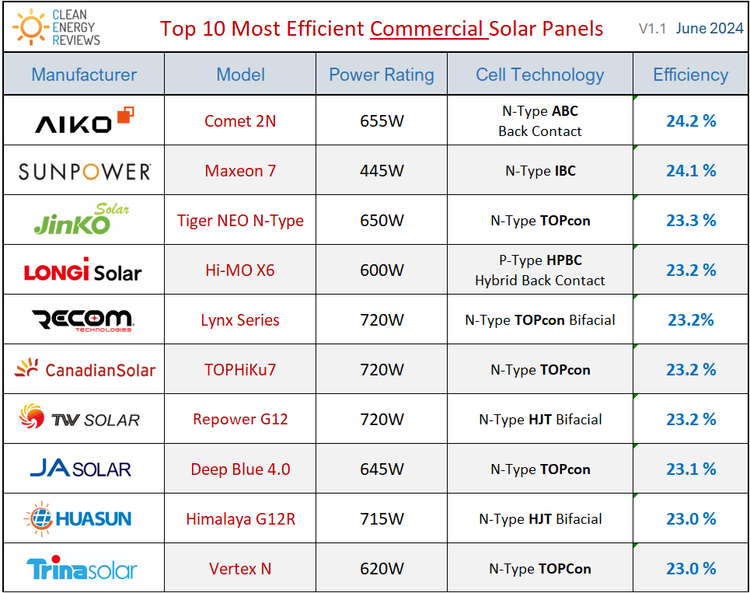 CLEAN ENERGY REVIEWS

Top 10 Most Efficient Commercial Solar Panels

V1.1 June 2024

| Manufacturer | Model | Power Rating | Cell Technology | Efficiency |
|---|---|---|---|---|
| AIKO | Comet 2N | 655W | N-Type ABC Back Contact | 24.2 % |
| SUNPOWER | Maxeon 7 | 445W | N-Type IBC | 24.1 % |
| JinKO Solar | Tiger NEO N-Type | 650W | N-Type TOPcon | 23.3 % |
| LONGi Solar | Hi-MO X6 | 600W | P-Type HPBC Hybrid Back Contact | 23.2 % |
| RECOM TECHNOLOGIES | Lynx Series | 720W | N-Type TOPcon Bifacial | 23.2% |
| CanadianSolar | TOPHiKu7 | 720W | N-Type TOPcon | 23.2 % |
| TW SOLAR | Repower G12 | 720W | N-Type HJT Bifacial | 23.2 % |
| JA SOLAR | Deep Blue 4.0 | 645W | N-Type TOPcon | 23.1 % |
| HUASUN | Himalaya G12R | 715W | N-Type HJT Bifacial | 23.0 % |
| Trinasolar | Vertex N | 620W | N-Type TOPCon | 23.0 % |